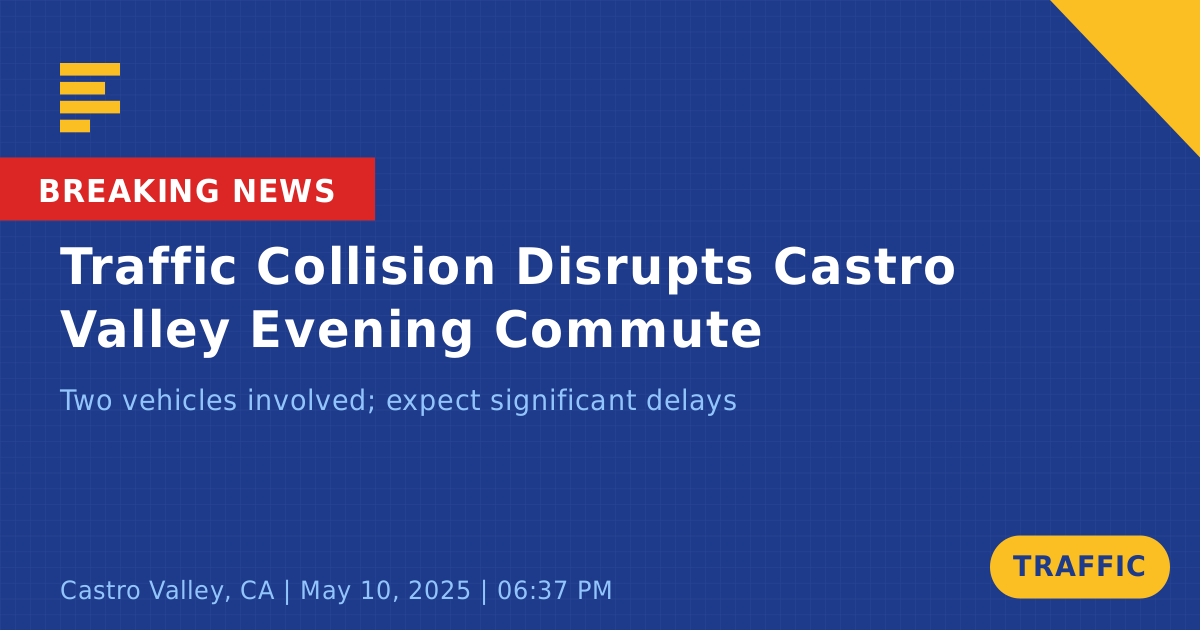 BREAKING NEWS

Traffic Collision Disrupts Castro Valley Evening Commute

Two vehicles involved; expect significant delays

Castro Valley, CA | May 10, 2025 | 06:37 PM

TRAFFIC